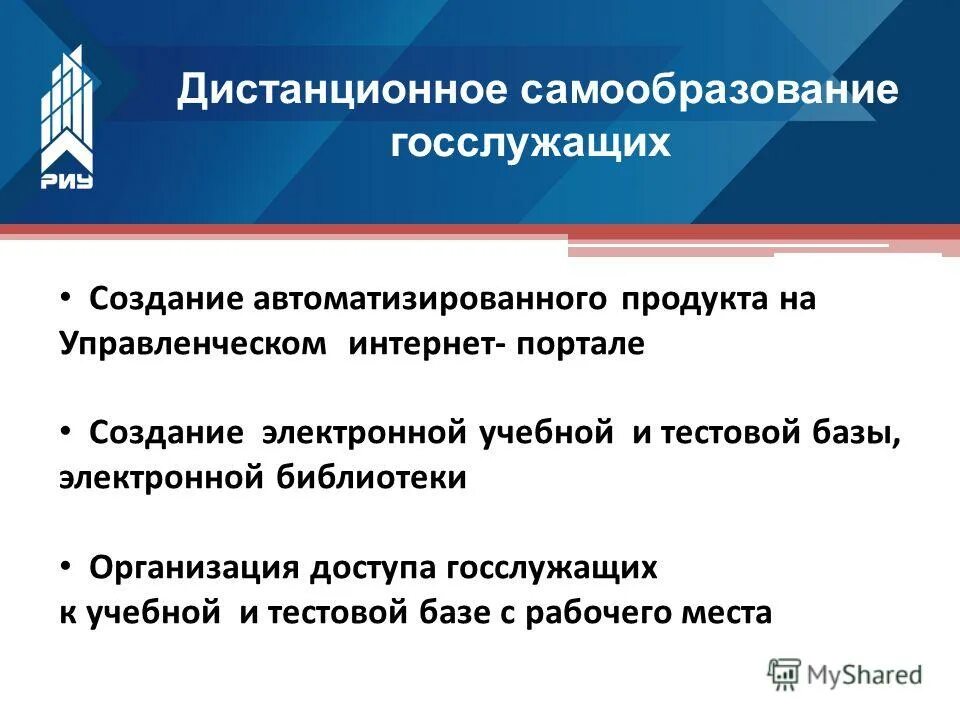 РИУ

Дистанционное самообразование госслужащих

• Создание автоматизированного продукта на Управленческом интернет- портале

• Создание электронной учебной и тестовой базы, электронной библиотеки

• Организация доступа госслужащих к учебной и тестовой базе с рабочего места

MyShared